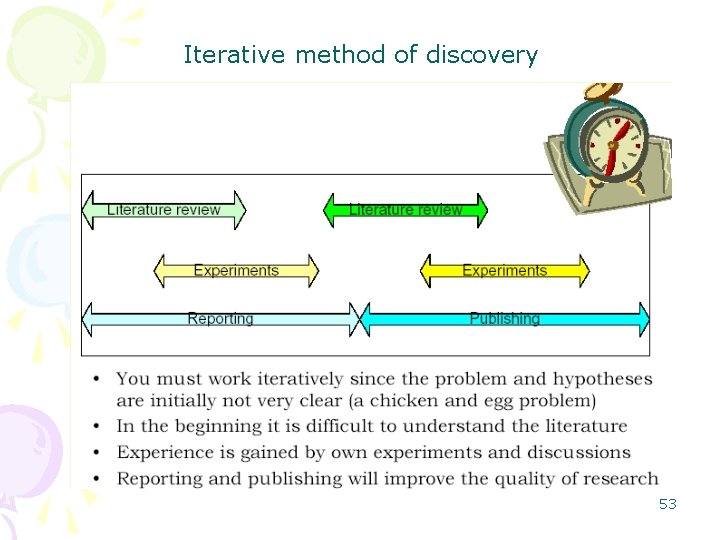 Iterative method of discovery

Literature review

Literature review

Experiments

Experiments

Reporting

Publishing

• You must work iteratively since the problem and hypotheses are initially not very clear (a chicken and egg problem)
• In the beginning it is difficult to understand the literature
• Experience is gained by own experiments and discussions
• Reporting and publishing will improve the quality of research

53